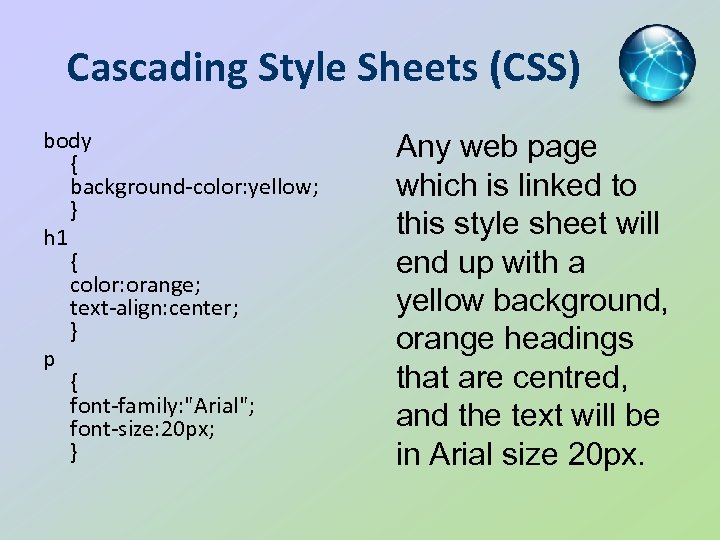 Cascading Style Sheets (CSS)

body
{
background-color:yellow;
}
h1
{
color:orange;
text-align:center;
}
p
{
font-family:"Arial";
font-size:20px;
}

Any web page which is linked to this style sheet will end up with a yellow background, orange headings that are centred, and the text will be in Arial size 20px.